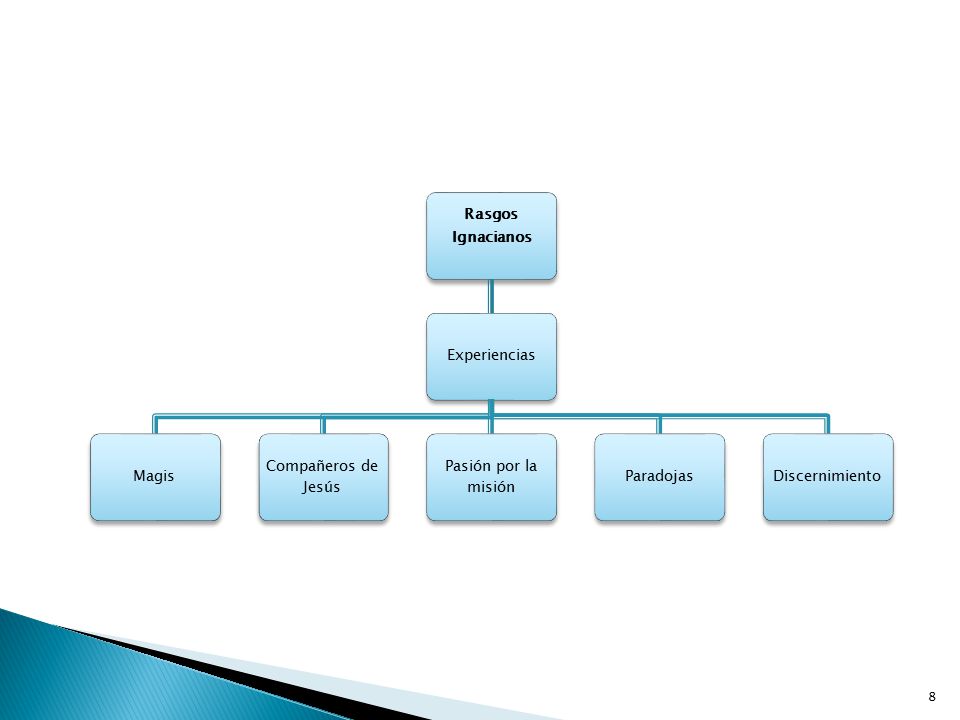 Rasgos Ignacianos

Experiencias

Magis

Compañeros de Jesús

Pasión por la misión

Paradojas

Discernimiento

8